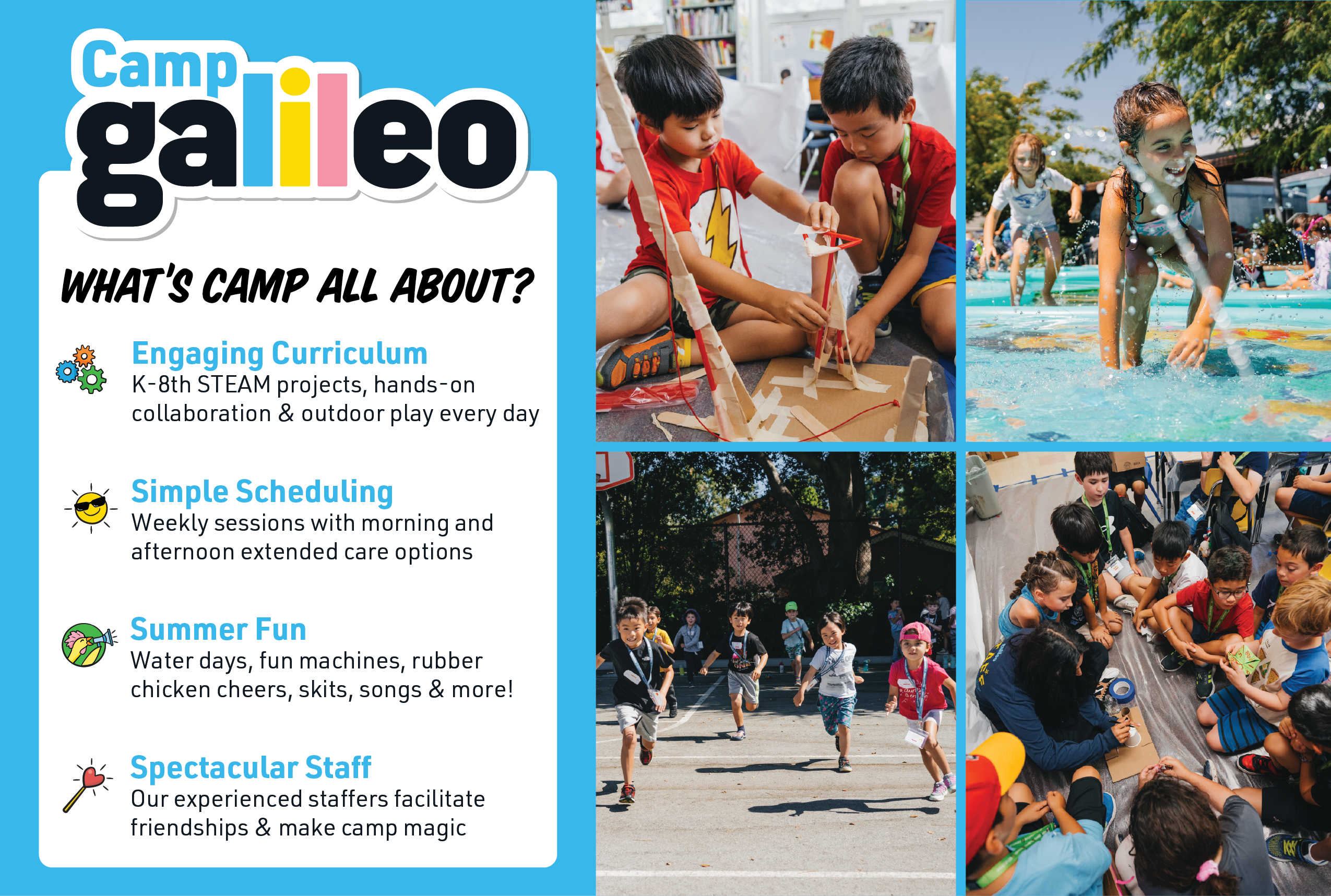 Camp galileo

WHAT'S CAMP ALL ABOUT?

Engaging Curriculum
K-8th STEAM projects, hands-on collaboration & outdoor play every day

Simple Scheduling
Weekly sessions with morning and afternoon extended care options

Summer Fun
Water days, fun machines, rubber chicken cheers, skits, songs & more!

Spectacular Staff
Our experienced staffers facilitate friendships & make camp magic